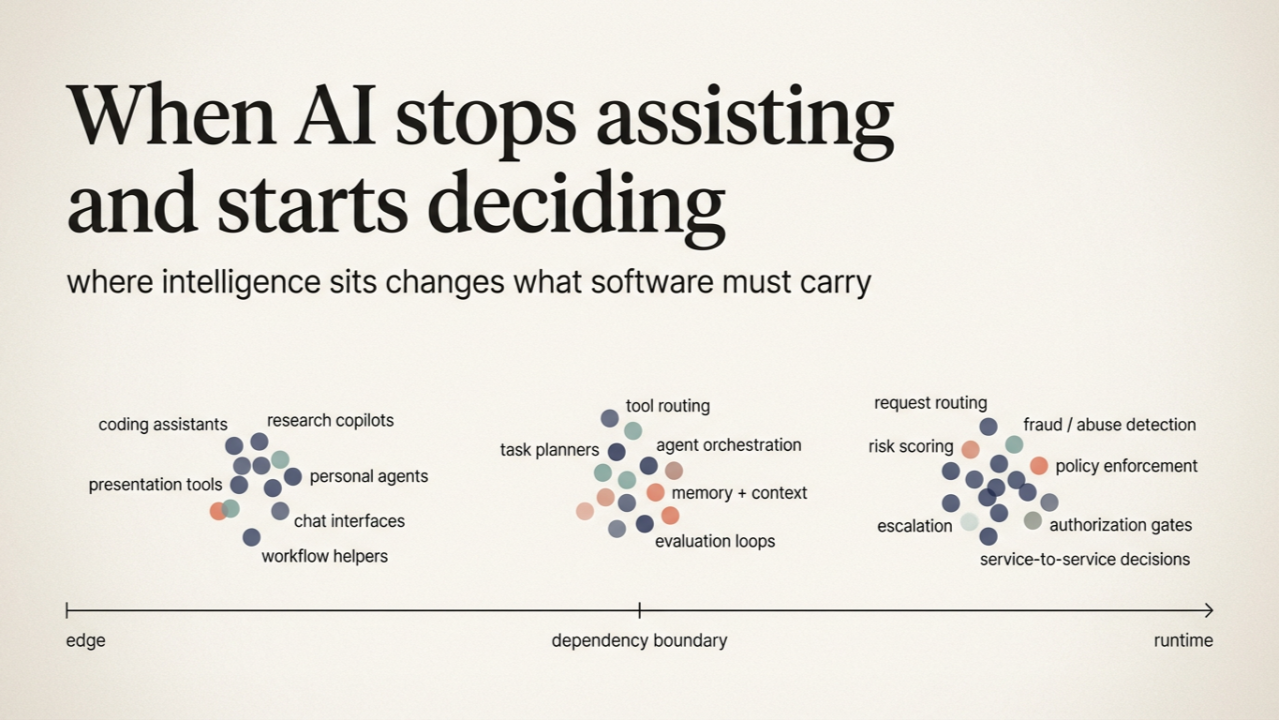 When AI stops assisting and starts deciding

where intelligence sits changes what software must carry

coding assistants
research copilots
presentation tools
personal agents
chat interfaces
workflow helpers

tool routing
task planners
agent orchestration
memory + context
evaluation loops

request routing
fraud / abuse detection
risk scoring
policy enforcement
escalation
authorization gates
service-to-service decisions

edge
dependency boundary
runtime